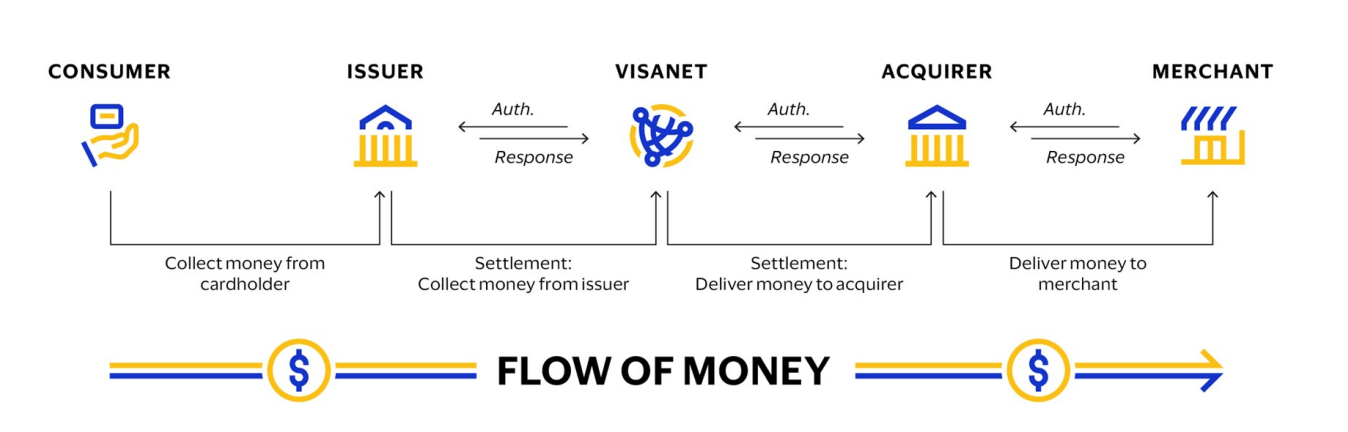 CONSUMER

ISSUER

Auth.

Response

VISANET

Auth.

Response

ACQUIRER

Auth.

Response

MERCHANT

Collect money from cardholder

Settlement: Collect money from issuer

Settlement: Deliver money to acquirer

Deliver money to merchant

$

FLOW OF MONEY

$